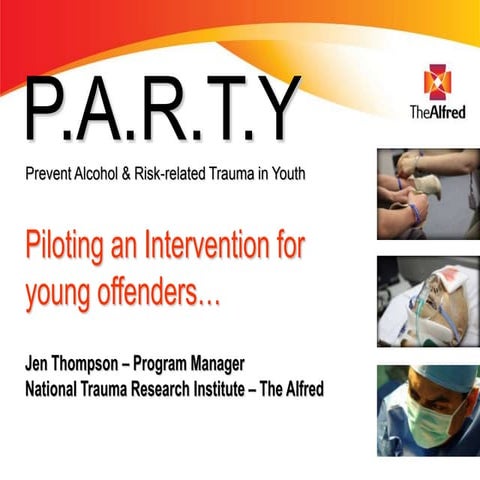 P.A.R.T.Y

TheAlfred

Prevent Alcohol & Risk-related Trauma in Youth

Piloting an Intervention for young offenders…

Jen Thompson – Program Manager
National Trauma Research Institute – The Alfred